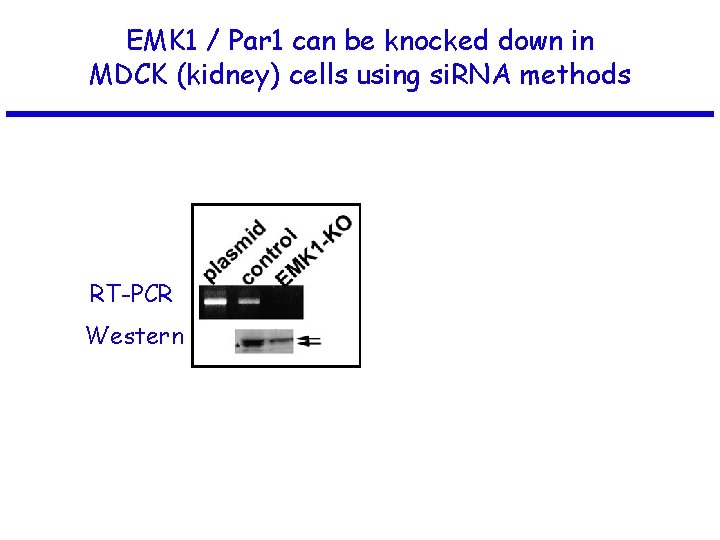 EMK1 / Par1 can be knocked down in MDCK (kidney) cells using siRNA methods

plasmid
control
EMK1-KO

RT-PCR

Western